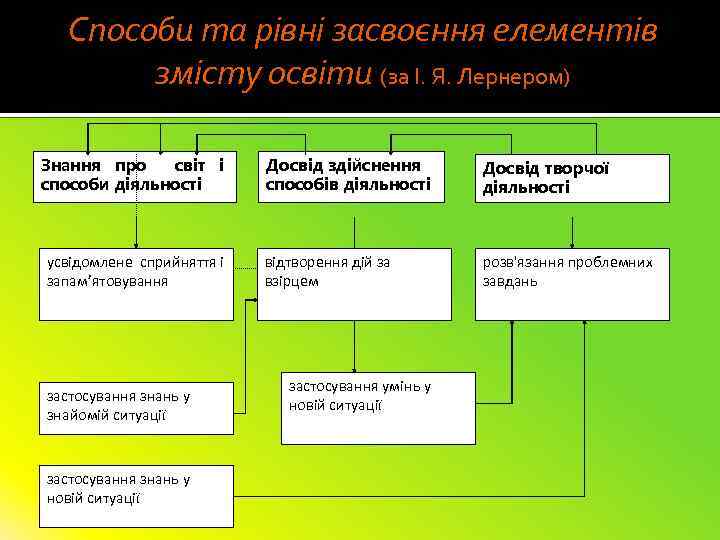 Способи та рівні засвоєння елементів змісту освіти (за І. Я. Лернером)

Знання про світ і способи діяльності

Досвід здійснення способів діяльності

Досвід творчої діяльності

усвідомлене сприйняття і запам'ятовування

відтворення дій за взірцем

розв'язання проблемних завдань

застосування знань у знайомій ситуації

застосування умінь у новій ситуації

застосування знань у новій ситуації